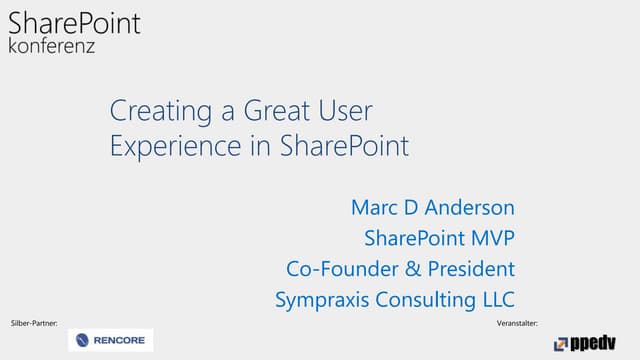 SharePoint
konferenz

Creating a Great User Experience in SharePoint

Marc D Anderson
SharePoint MVP
Co-Founder & President
Sympraxis Consulting LLC

Silber-Partner:

RENCORE

Veranstalter:

ppedv